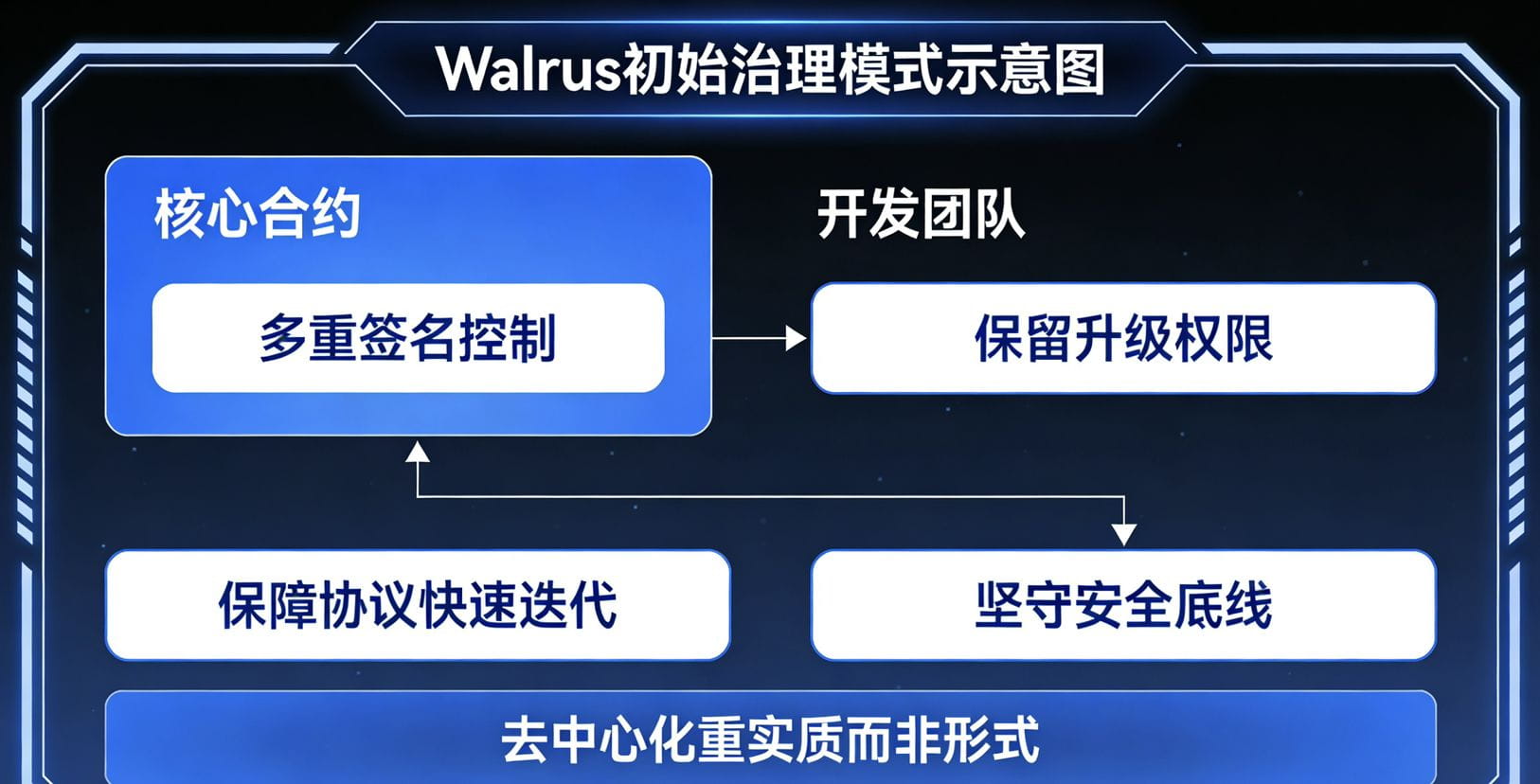 Walrus初始治理模式示意图

核心合约

多重签名控制

开发团队

保留升级权限

保障协议快速迭代

坚守安全底线

去中心化重实质而非形式